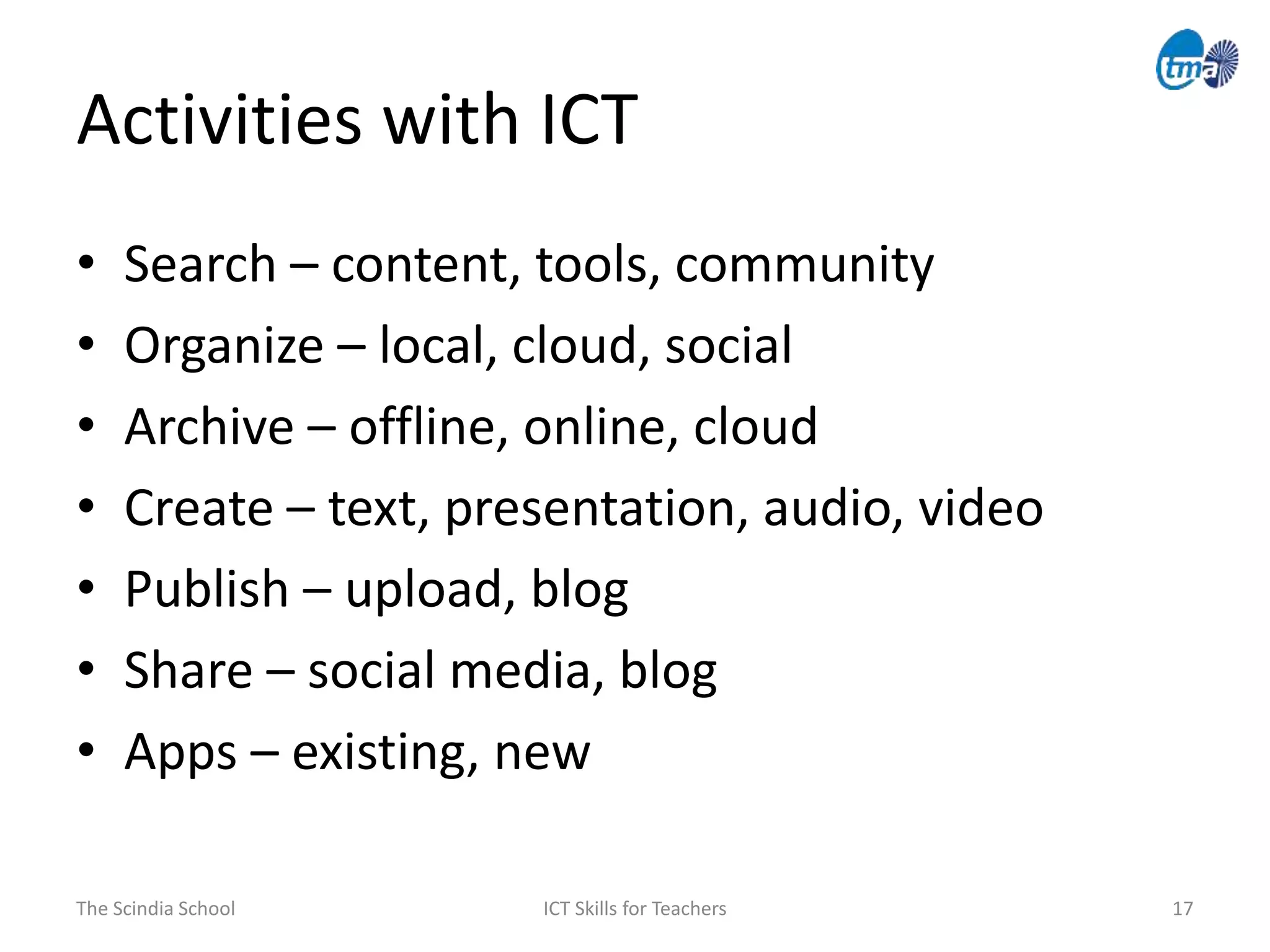 tma

Activities with ICT

• Search – content, tools, community
• Organize – local, cloud, social
• Archive – offline, online, cloud
• Create – text, presentation, audio, video
• Publish – upload, blog
• Share – social media, blog
• Apps – existing, new

The Scindia School ICT Skills for Teachers 17